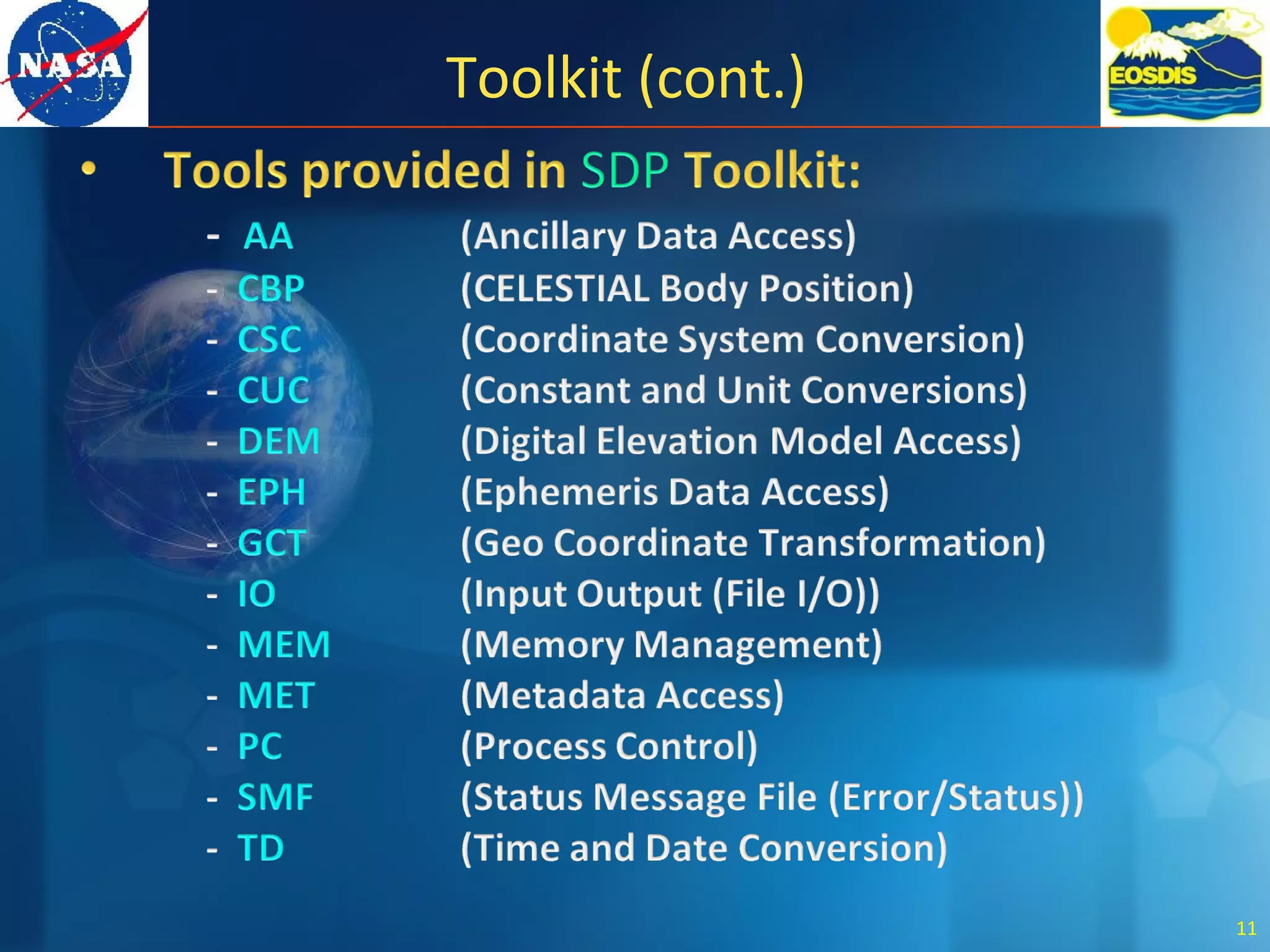 NASA

Toolkit (cont.)

EOSDIS

• Tools provided in SDP Toolkit:

- AA (Ancillary Data Access)
- CBP (CELESTIAL Body Position)
- CSC (Coordinate System Conversion)
- CUC (Constant and Unit Conversions)
- DEM (Digital Elevation Model Access)
- EPH (Ephemeris Data Access)
- GCT (Geo Coordinate Transformation)
- IO (Input Output (File I/O))
- MEM (Memory Management)
- MET (Metadata Access)
- PC (Process Control)
- SMF (Status Message File (Error/Status))
- TD (Time and Date Conversion)

11